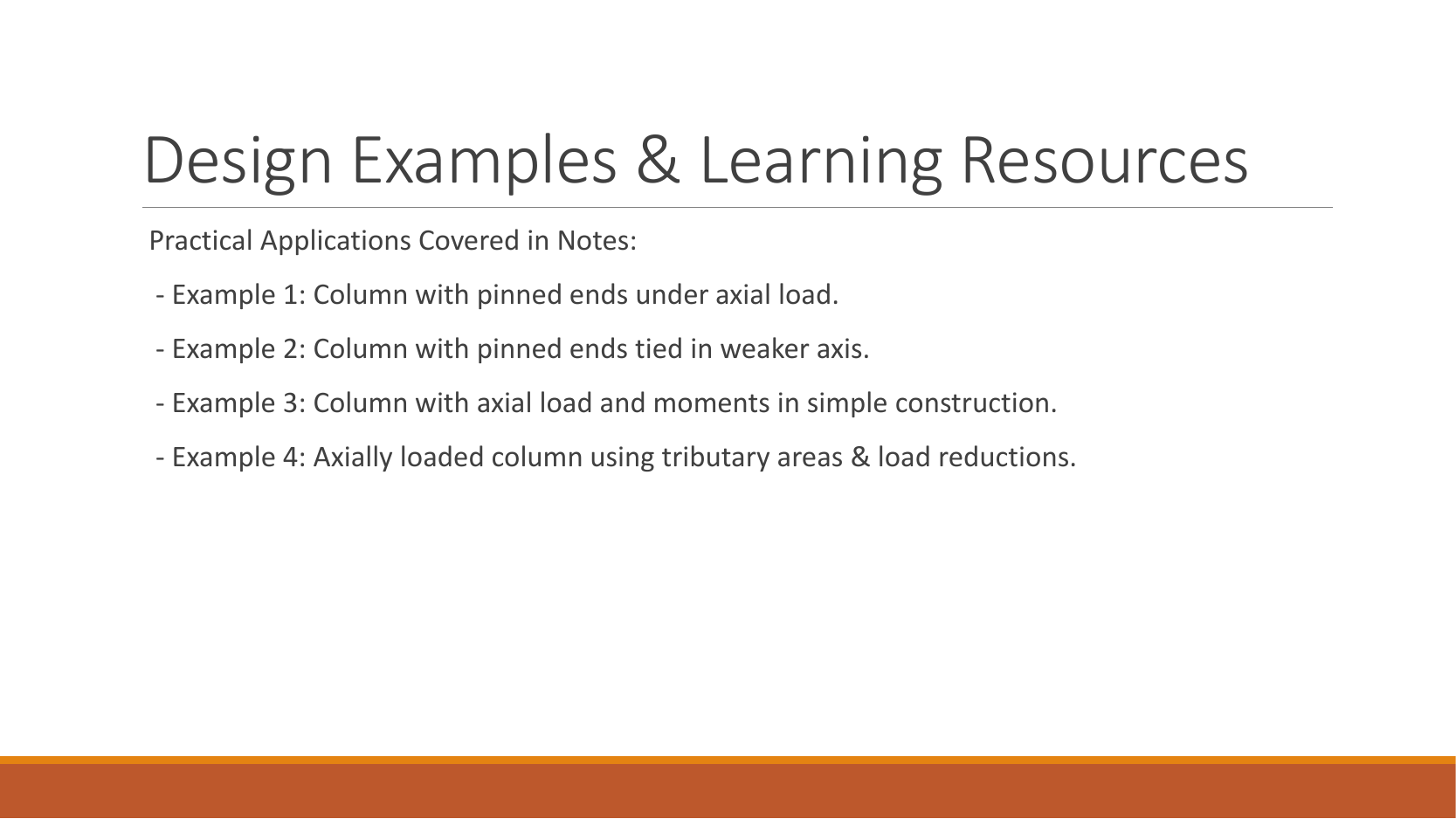 Design Examples & Learning Resources

Practical Applications Covered in Notes:

- Example 1: Column with pinned ends under axial load.

- Example 2: Column with pinned ends tied in weaker axis.

- Example 3: Column with axial load and moments in simple construction.

- Example 4: Axially loaded column using tributary areas & load reductions.